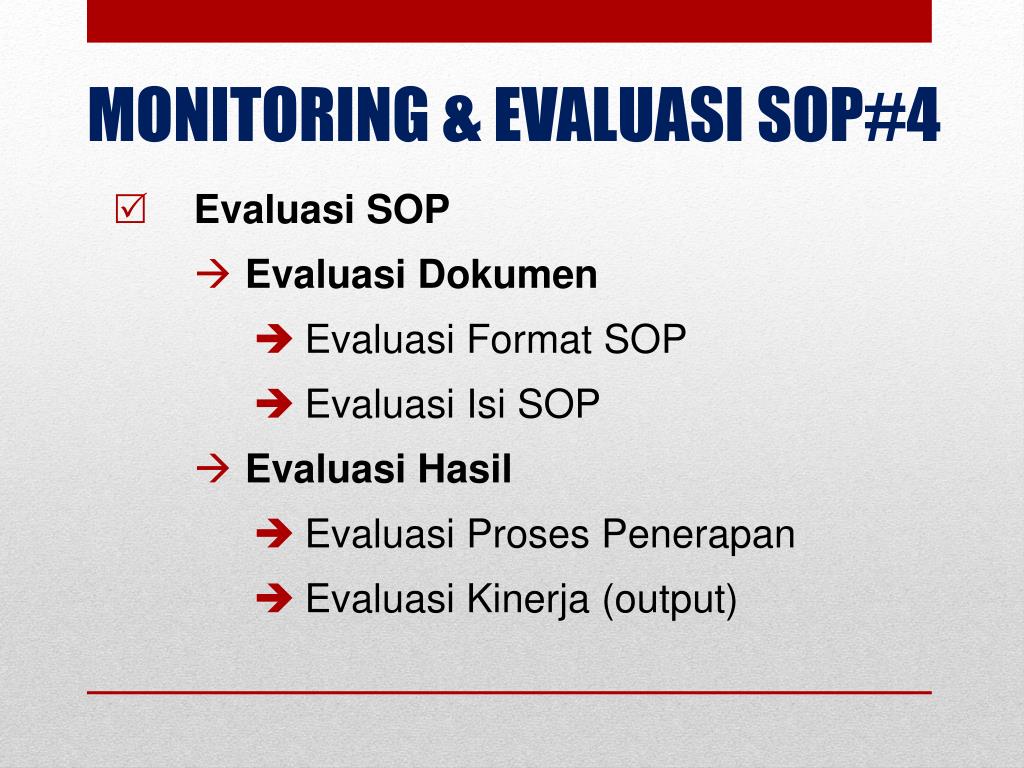 MONITORING & EVALUASI SOP#4

☑ Evaluasi SOP

→ Evaluasi Dokumen

➔ Evaluasi Format SOP

➔ Evaluasi Isi SOP

→ Evaluasi Hasil

➔ Evaluasi Proses Penerapan

➔ Evaluasi Kinerja (output)